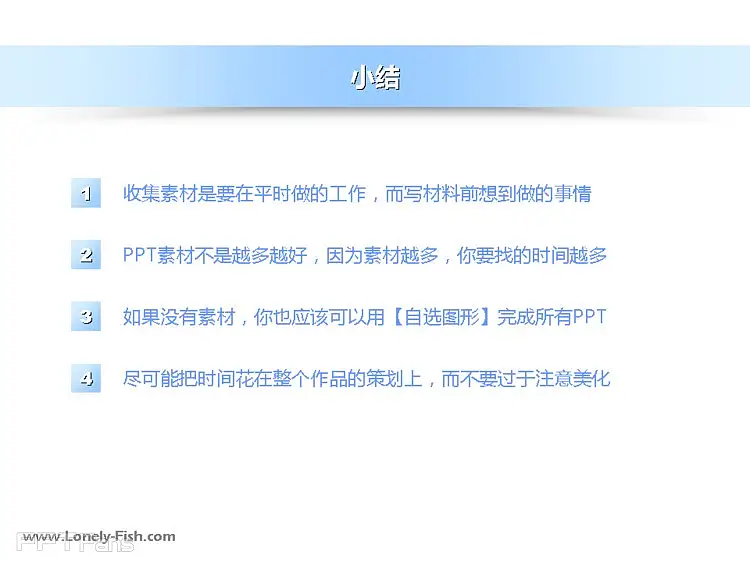 小结

1 收集素材是要在平时做的工作，而写材料前想到做的事情

2 PPT素材不是越多越好，因为素材越多，你要找的时间越多

3 如果没有素材，你也应该可以用【自选图形】完成所有PPT

4 尽可能把时间花在整个作品的策划上，而不要过于注意美化

www.Lonely-Fish.com
PPTFans